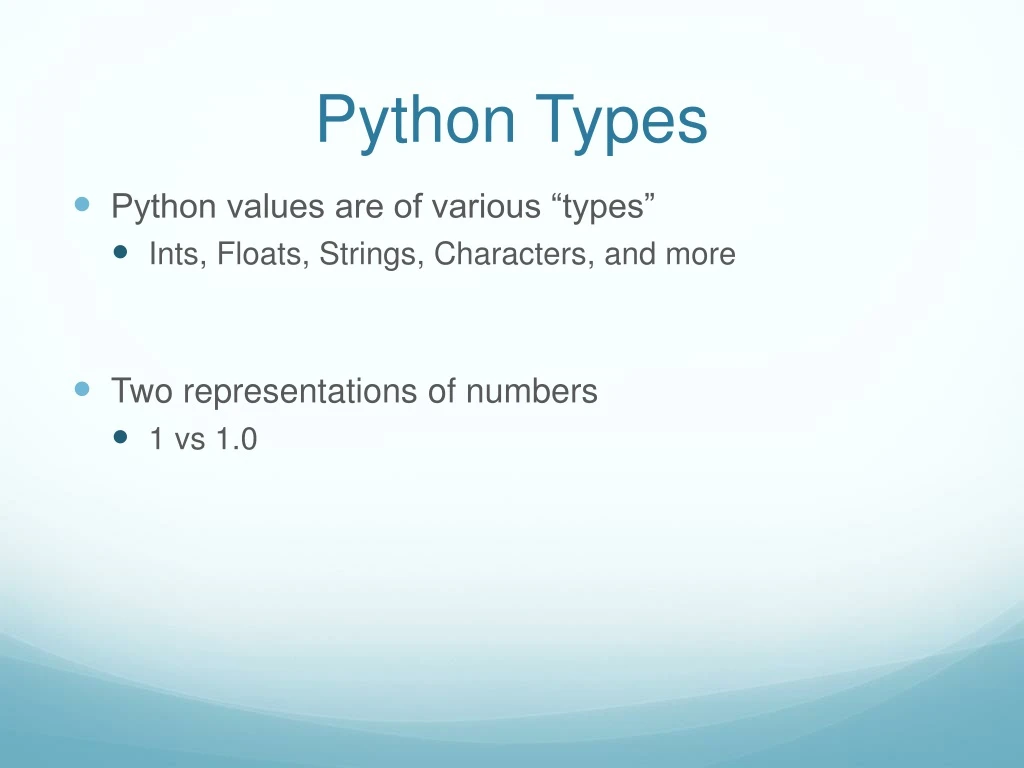 Python Types

Python values are of various “types”
Ints, Floats, Strings, Characters, and more

Two representations of numbers
1 vs 1.0